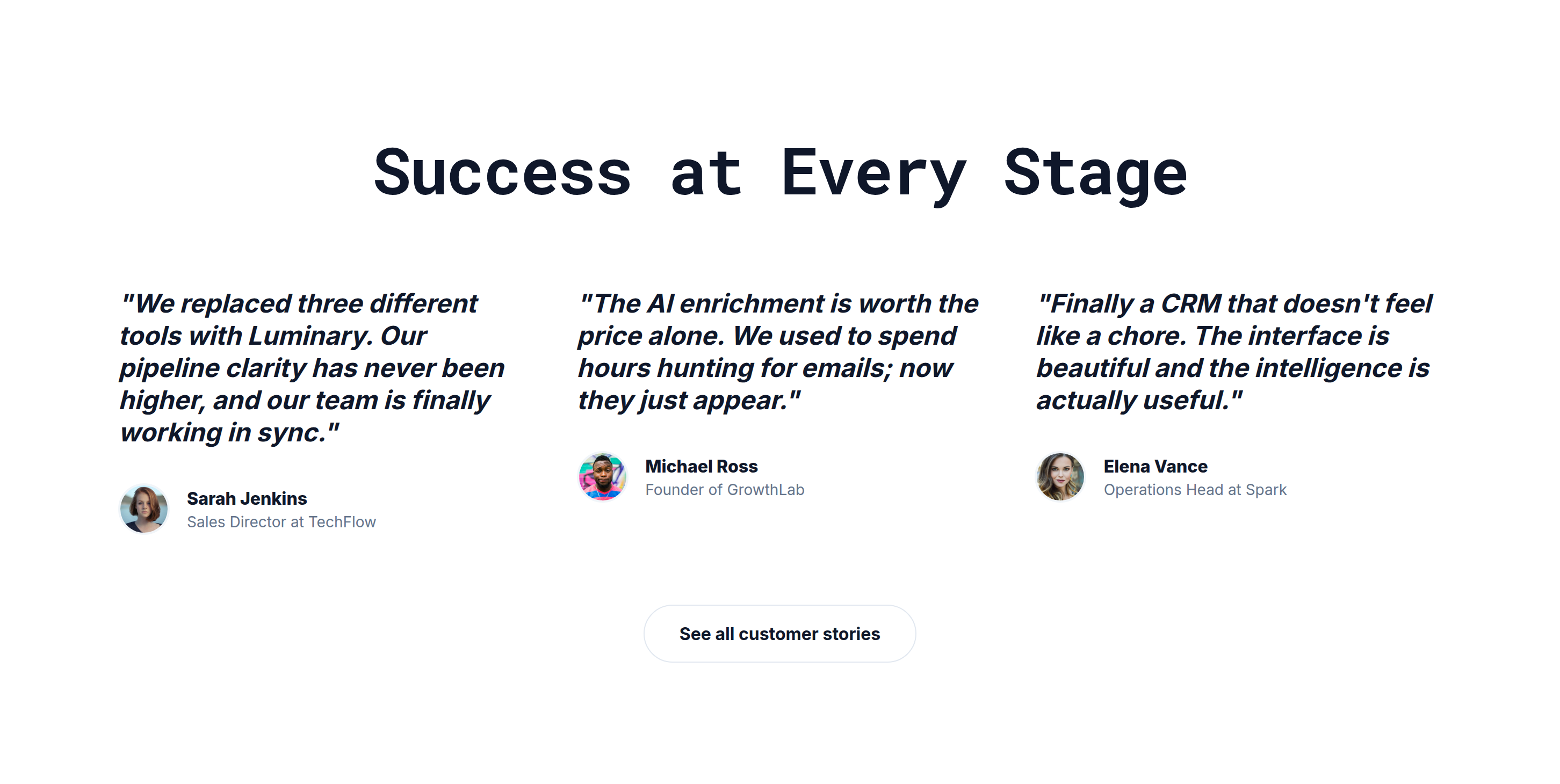 Success at Every Stage

"We replaced three different tools with Luminary. Our pipeline clarity has never been higher, and our team is finally working in sync."

Sarah Jenkins
Sales Director at TechFlow

"The AI enrichment is worth the price alone. We used to spend hours hunting for emails; now they just appear."

Michael Ross
Founder of GrowthLab

"Finally a CRM that doesn't feel like a chore. The interface is beautiful and the intelligence is actually useful."

Elena Vance
Operations Head at Spark

See all customer stories